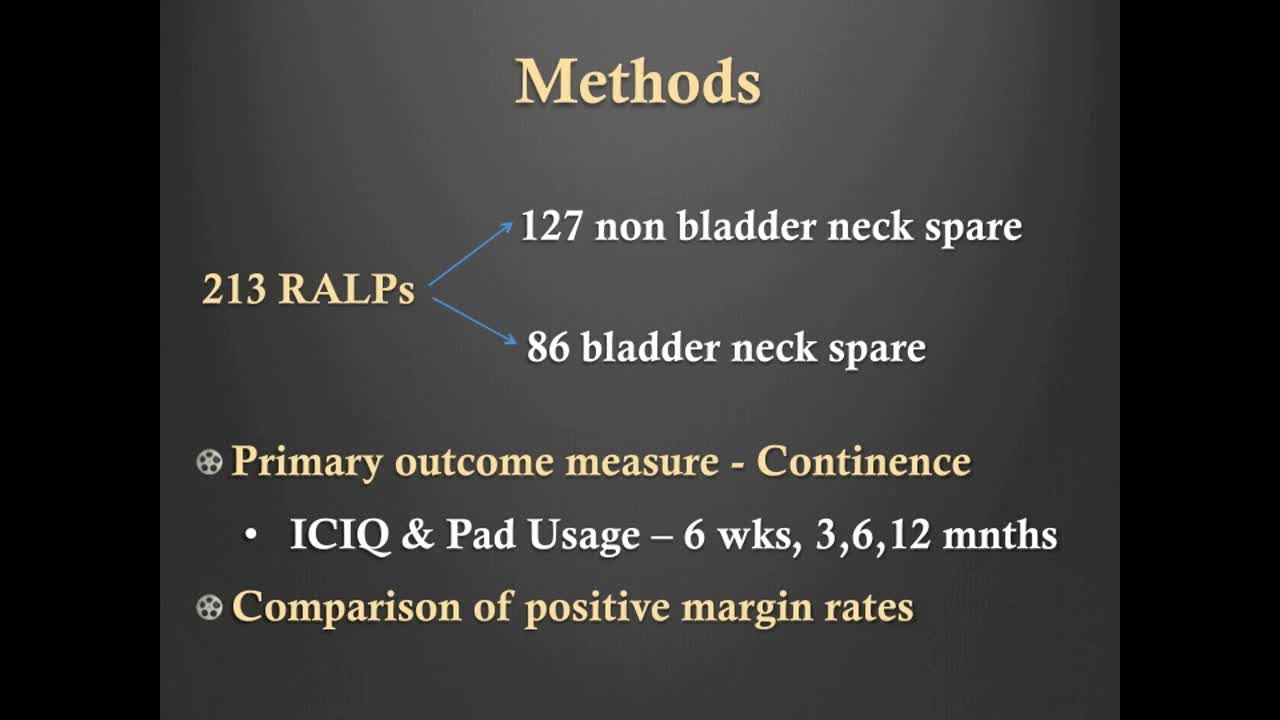 Methods

213 RALPs

127 non bladder neck spare

86 bladder neck spare

Primary outcome measure - Continence

• ICIQ & Pad Usage – 6 wks, 3,6,12 mnths

Comparison of positive margin rates